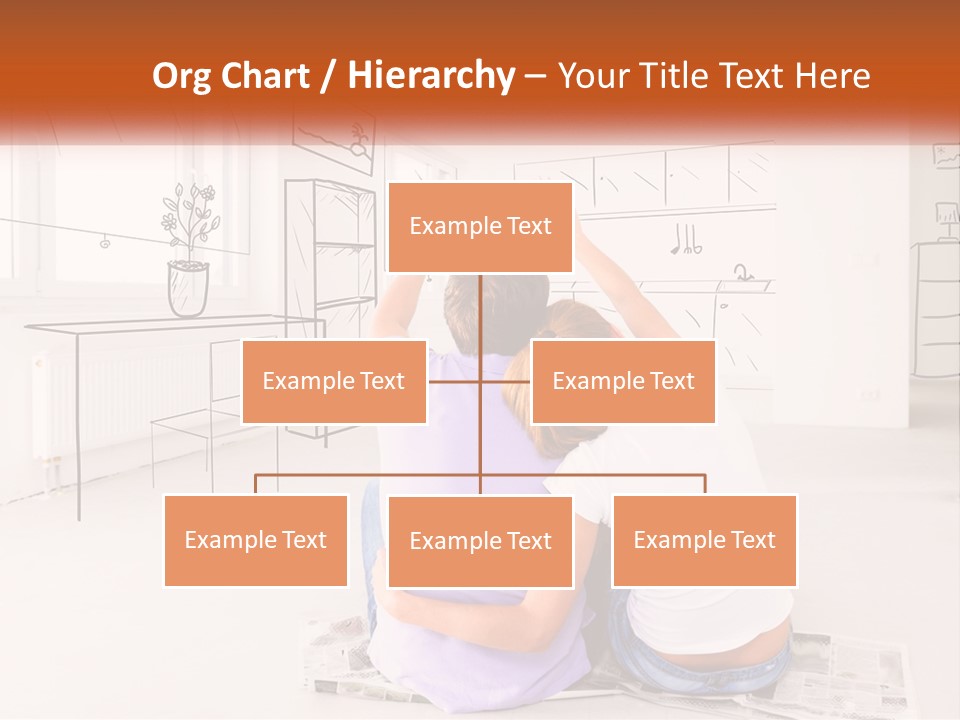 Org Chart / Hierarchy – Your Title Text Here

Example Text

Example Text

Example Text

Example Text

Example Text

Example Text